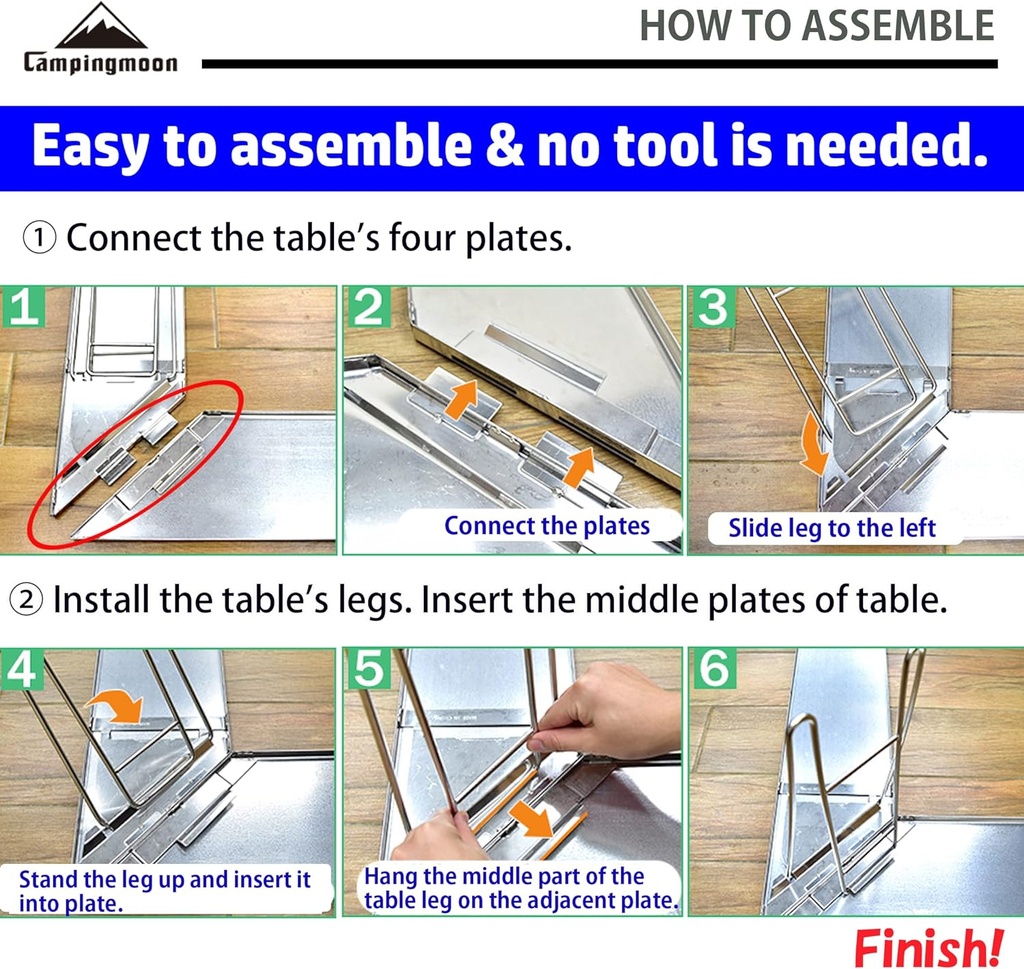 Campingmoon

HOW TO ASSEMBLE

Easy to assemble & no tool is needed.

① Connect the table's four plates.

1

2

Connect the plates

3

Slide leg to the left

② Install the table's legs. Insert the middle plates of table.

4

Stand the leg up and insert it into plate.

5

Hang the middle part of the table leg on the adjacent plate.

6

Finish!